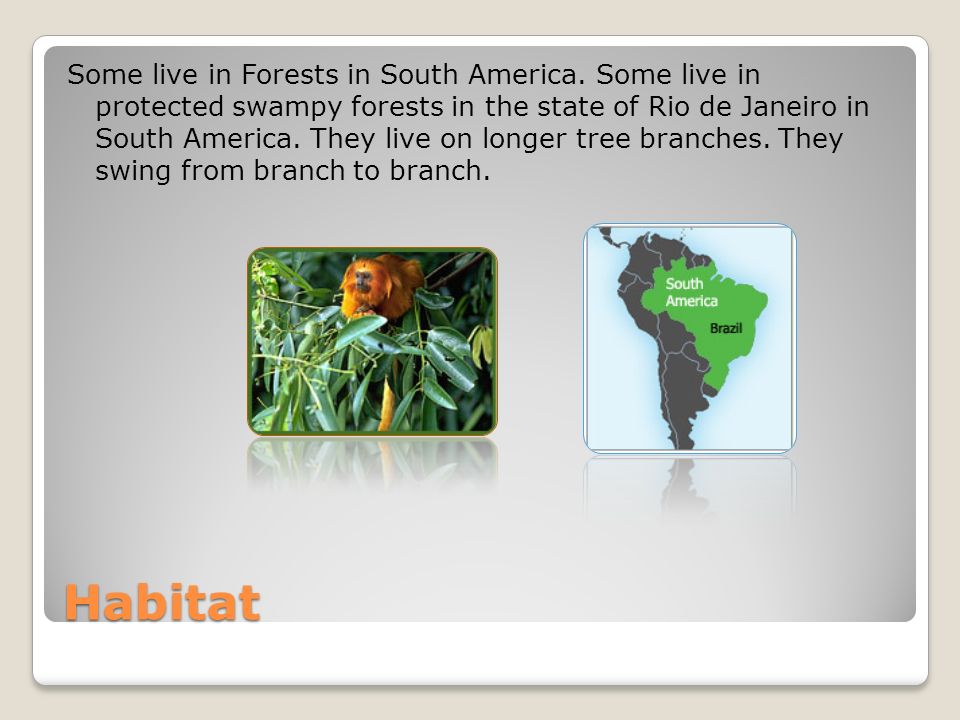 Some live in Forests in South America. Some live in protected swampy forests in the state of Rio de Janeiro in South America. They live on longer tree branches. They swing from branch to branch.

South America

Brazil

Habitat